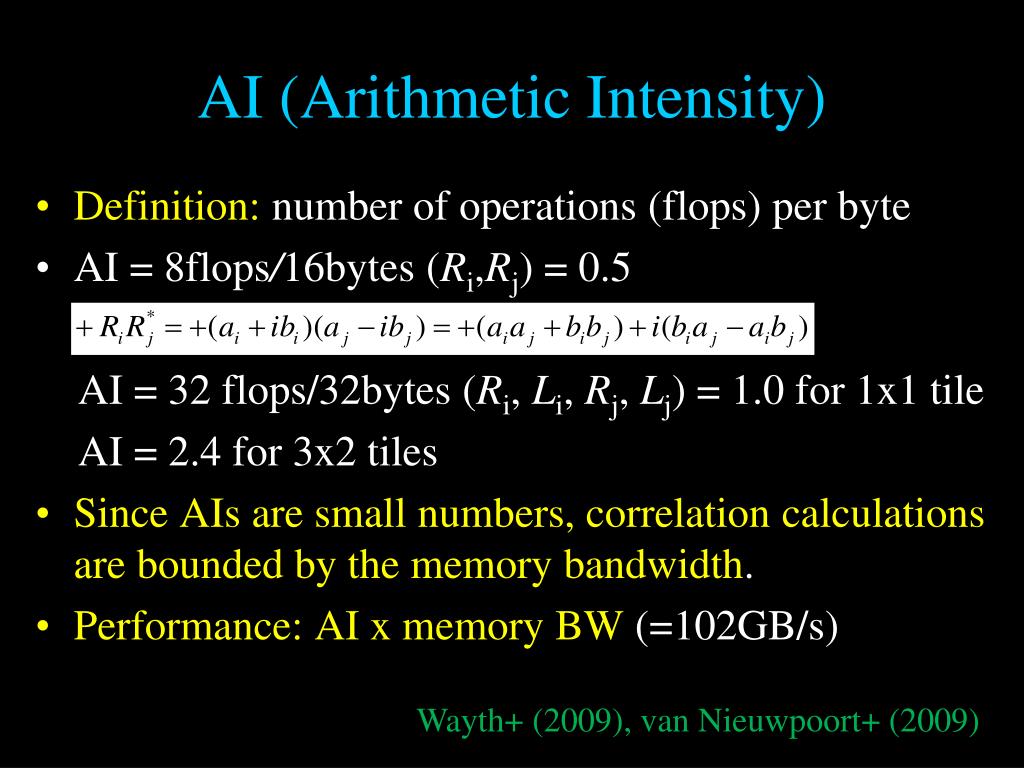 AI (Arithmetic Intensity)

• Definition: number of operations (flops) per byte
• AI = 8flops/16bytes ($R_i$,$R_j$) = 0.5

$+R_i R_j^* = +(a_i + ib_i)(a_j - ib_j) = +(a_i a_j + b_i b_j) + i(b_i a_j - a_i b_j)$

AI = 32 flops/32bytes ($R_i$, $L_i$, $R_j$, $L_j$) = 1.0 for 1x1 tile

AI = 2.4 for 3x2 tiles

• Since AIs are small numbers, correlation calculations are bounded by the memory bandwidth.
• Performance: AI x memory BW (=102GB/s)

Wayth+ (2009), van Nieuwpoort+ (2009)